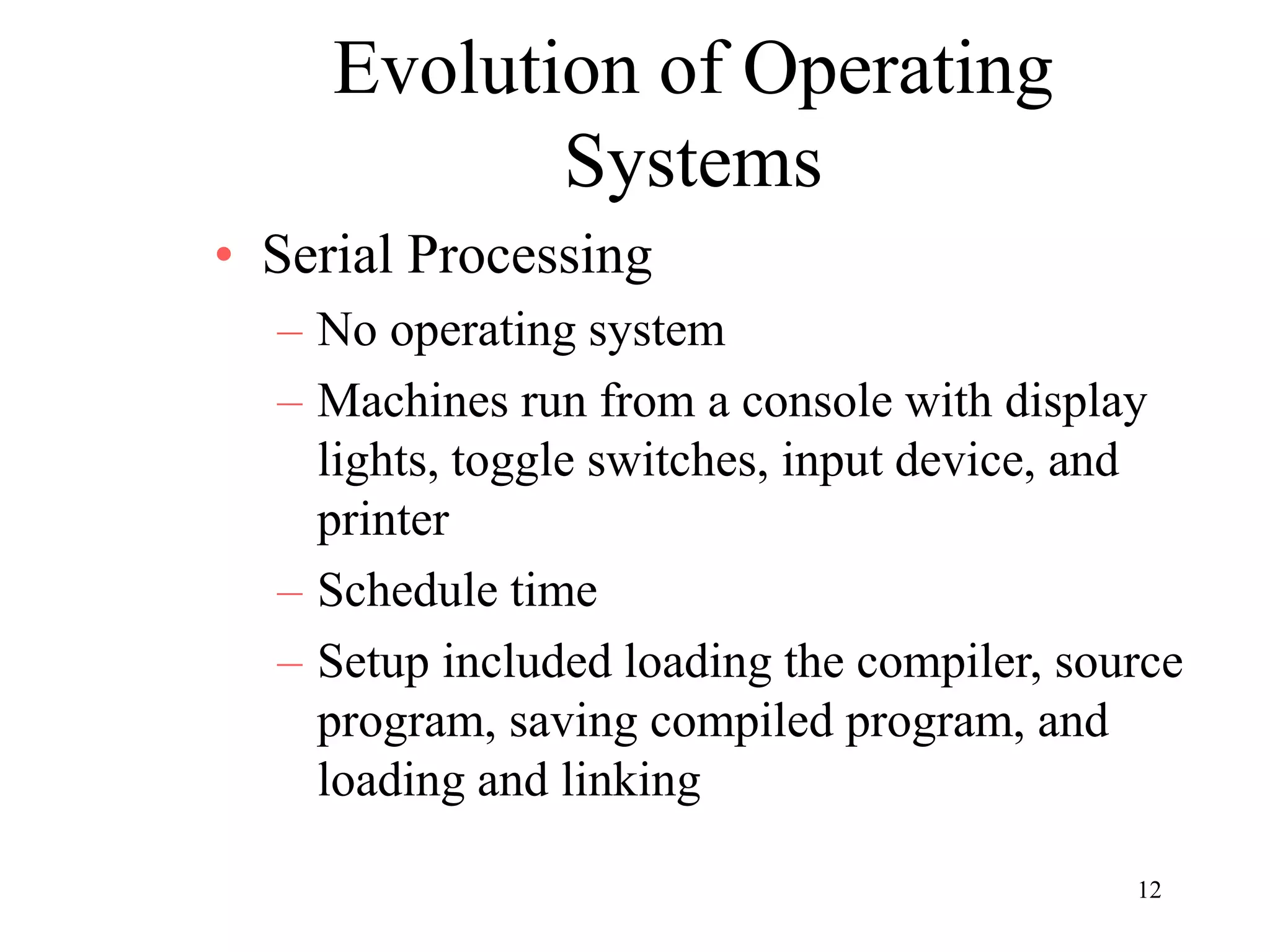 Evolution of Operating Systems

• Serial Processing
– No operating system
– Machines run from a console with display lights, toggle switches, input device, and printer
– Schedule time
– Setup included loading the compiler, source program, saving compiled program, and loading and linking

12